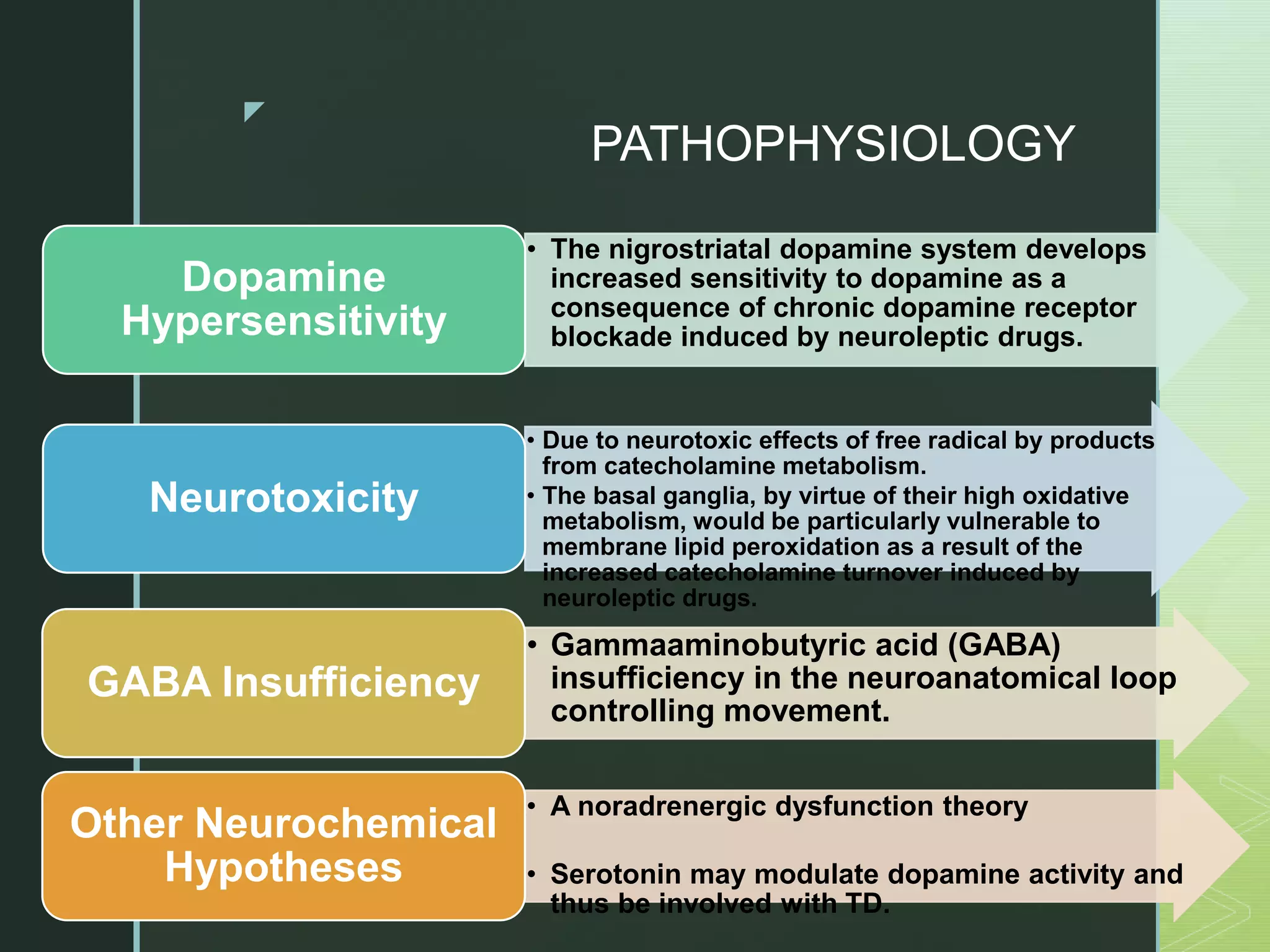 PATHOPHYSIOLOGY

Dopamine Hypersensitivity

• The nigrostriatal dopamine system develops increased sensitivity to dopamine as a consequence of chronic dopamine receptor blockade induced by neuroleptic drugs.

Neurotoxicity

• Due to neurotoxic effects of free radical by products from catecholamine metabolism.
• The basal ganglia, by virtue of their high oxidative metabolism, would be particularly vulnerable to membrane lipid peroxidation as a result of the increased catecholamine turnover induced by neuroleptic drugs.

GABA Insufficiency

• Gammaaminobutyric acid (GABA) insufficiency in the neuroanatomical loop controlling movement.

Other Neurochemical Hypotheses

• A noradrenergic dysfunction theory

• Serotonin may modulate dopamine activity and thus be involved with TD.